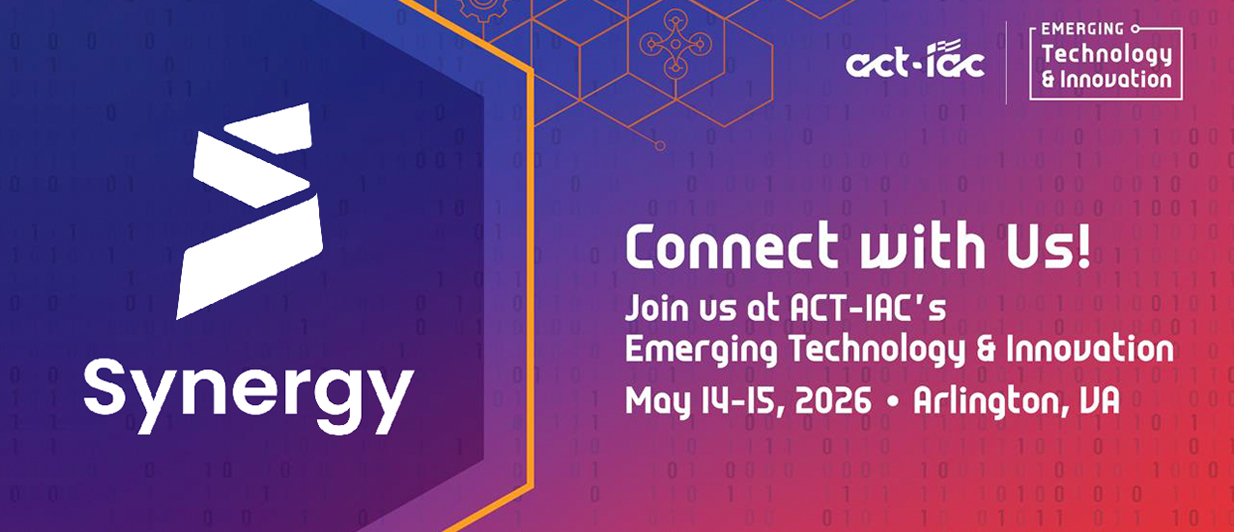 Synergy

act-iac

EMERGING Technology & Innovation

Connect with Us!

Join us at ACT-IAC's Emerging Technology & Innovation

May 14-15, 2026 • Arlington, VA